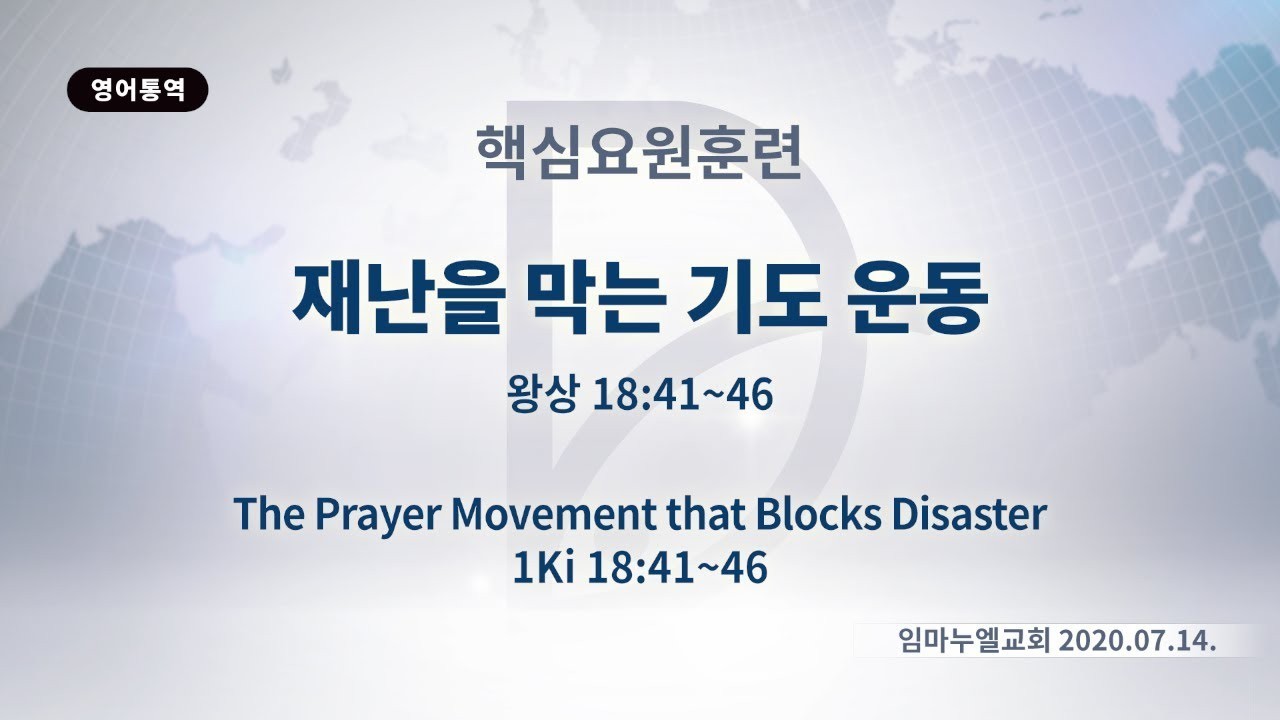 영어통역

핵심요원훈련

재난을 막는 기도 운동

왕상 18:41~46

The Prayer Movement that Blocks Disaster
1Ki 18:41~46

임마누엘교회 2020.07.14.